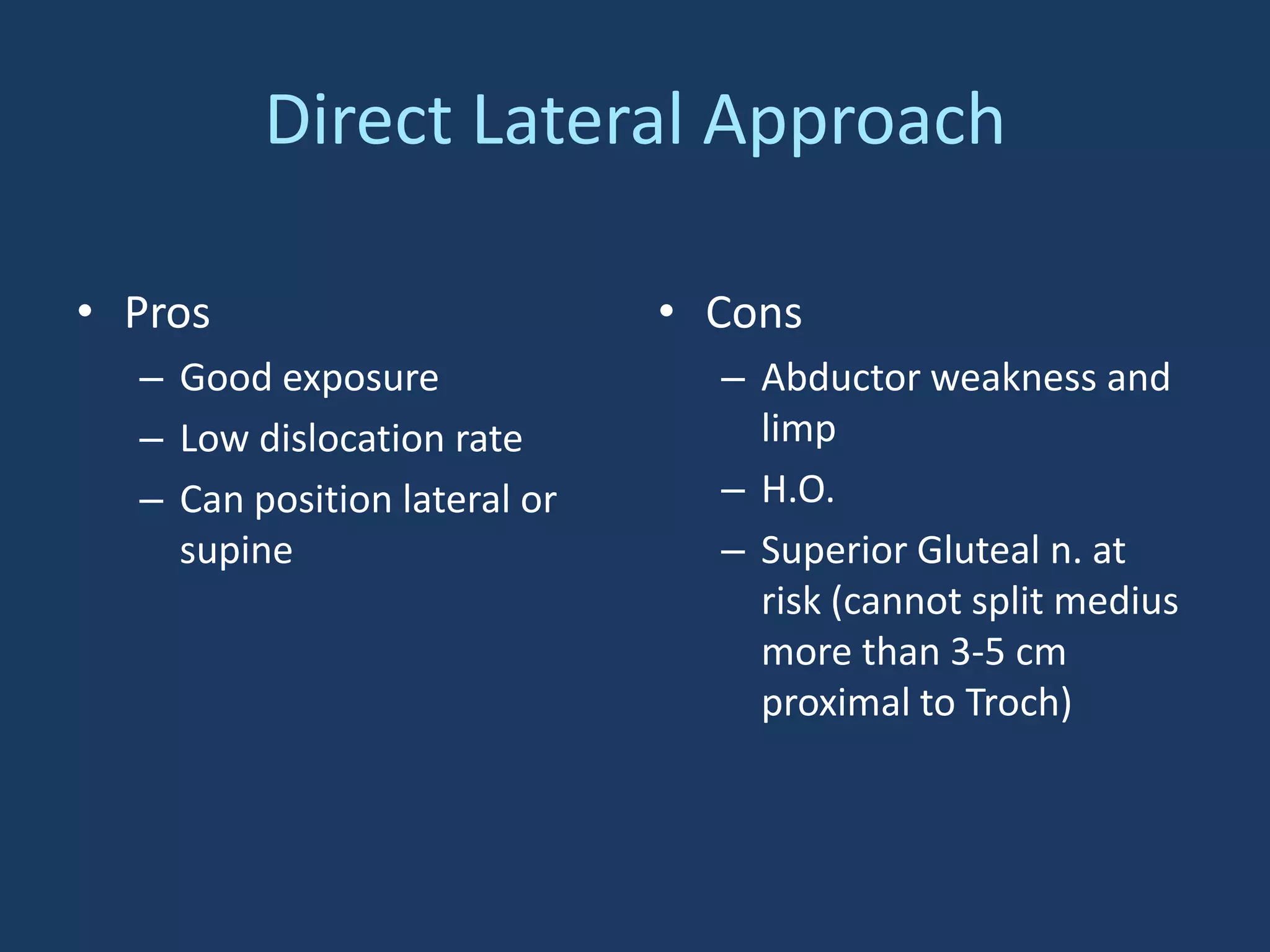 Direct Lateral Approach

• Pros
– Good exposure
– Low dislocation rate
– Can position lateral or supine

• Cons
– Abductor weakness and limp
– H.O.
– Superior Gluteal n. at risk (cannot split medius more than 3-5 cm proximal to Troch)